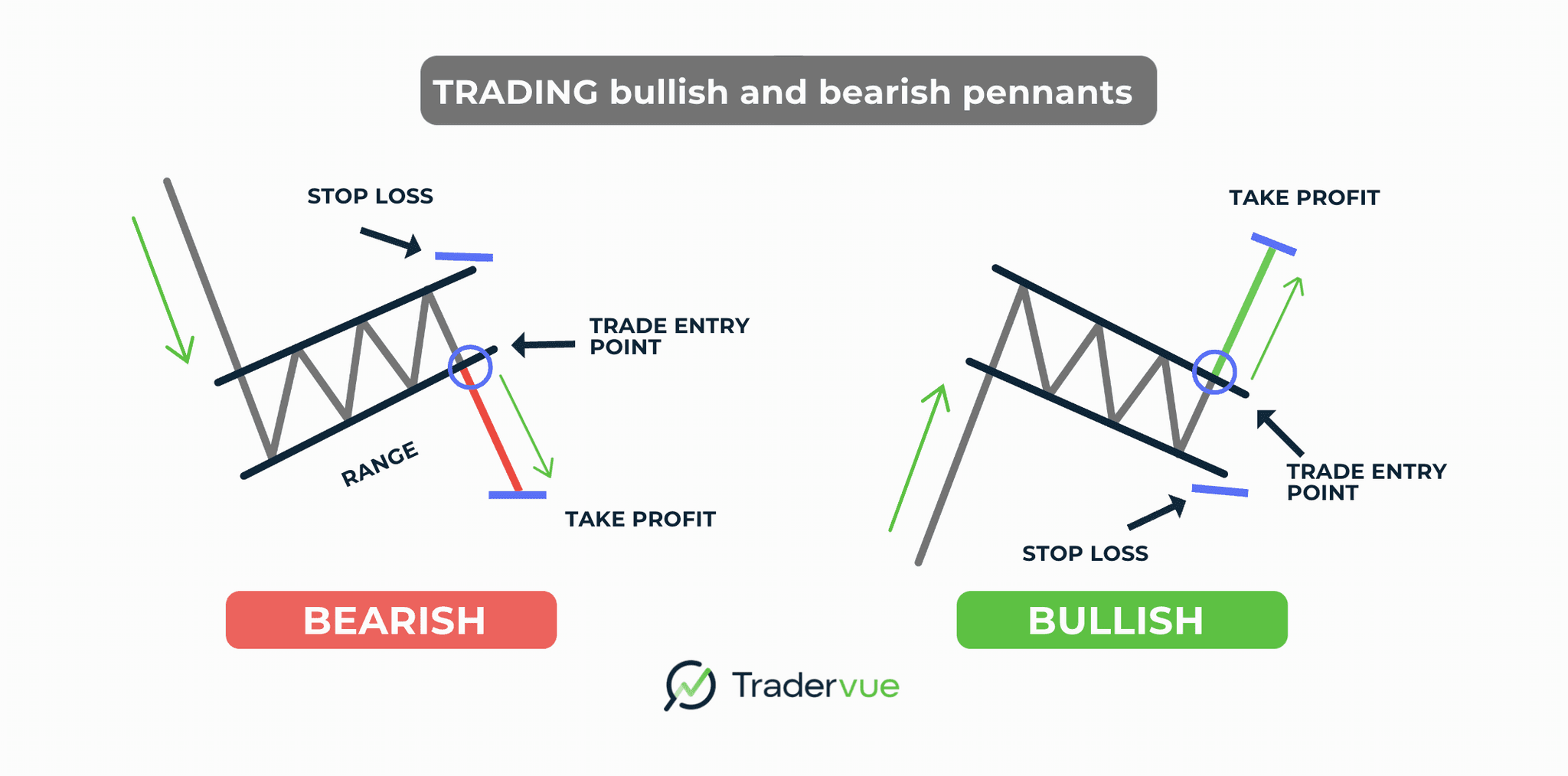 TRADING bullish and bearish pennants

STOP LOSS

TRADE ENTRY POINT

RANGE

TAKE PROFIT

BEARISH

TAKE PROFIT

TRADE ENTRY POINT

STOP LOSS

BULLISH

Tradervue